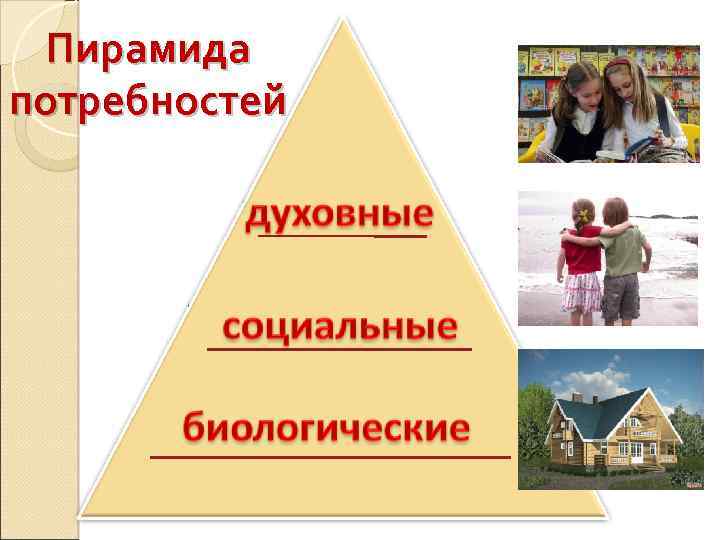 Пирамида потребностей

духовные

социальные

биологические